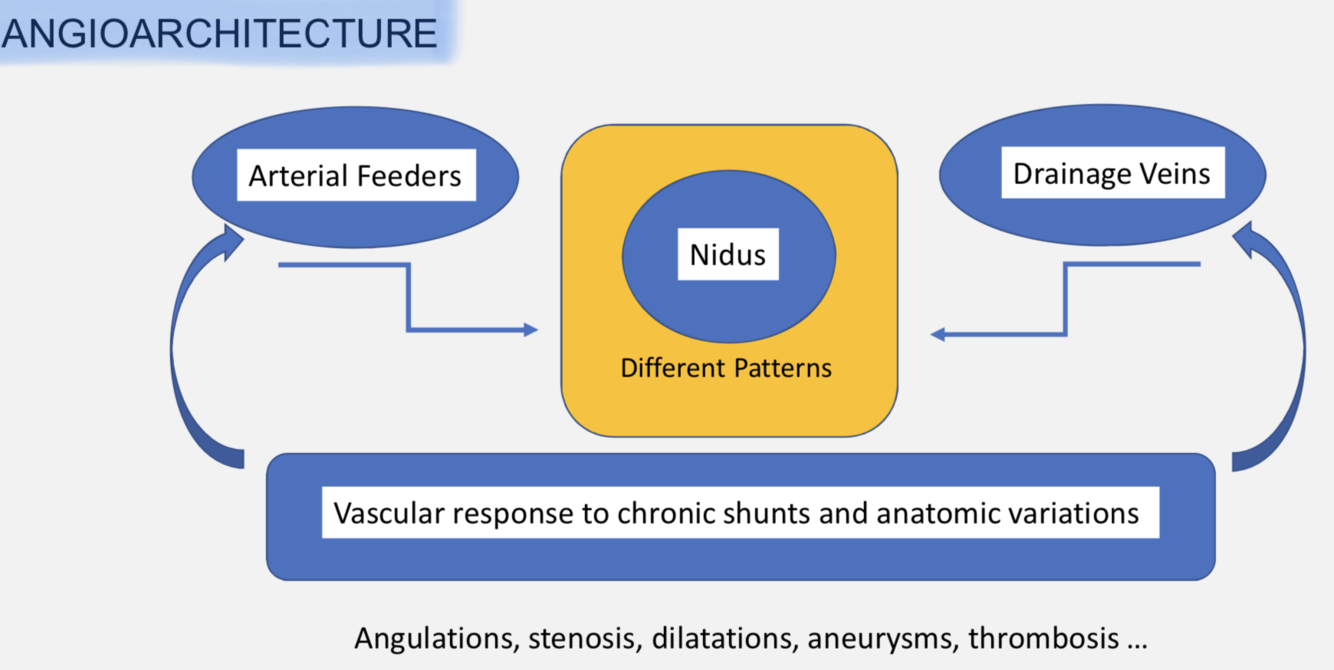 ANGIOARCHITECTURE

Arterial Feeders

Nidus

Different Patterns

Drainage Veins

Vascular response to chronic shunts and anatomic variations

Angulations, stenosis, dilatations, aneurysms, thrombosis …